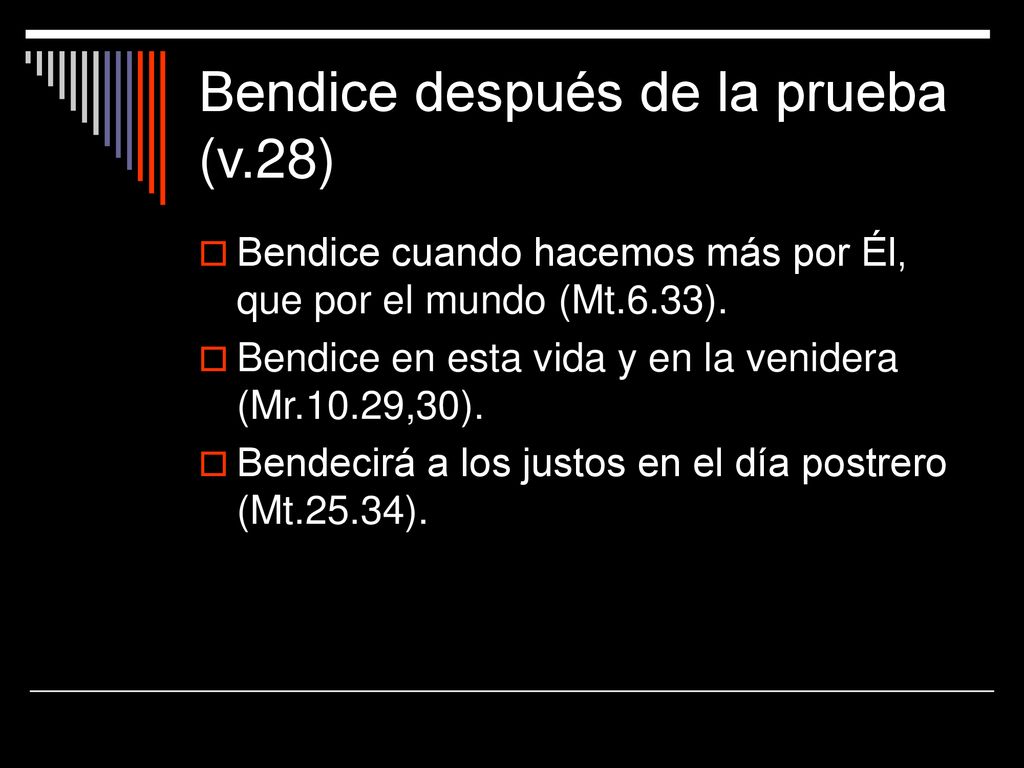 Bendice después de la prueba (v.28)

Bendice cuando hacemos más por Él, que por el mundo (Mt.6.33).

Bendice en esta vida y en la venidera (Mr.10.29,30).

Bendecirá a los justos en el día postrero (Mt.25.34).